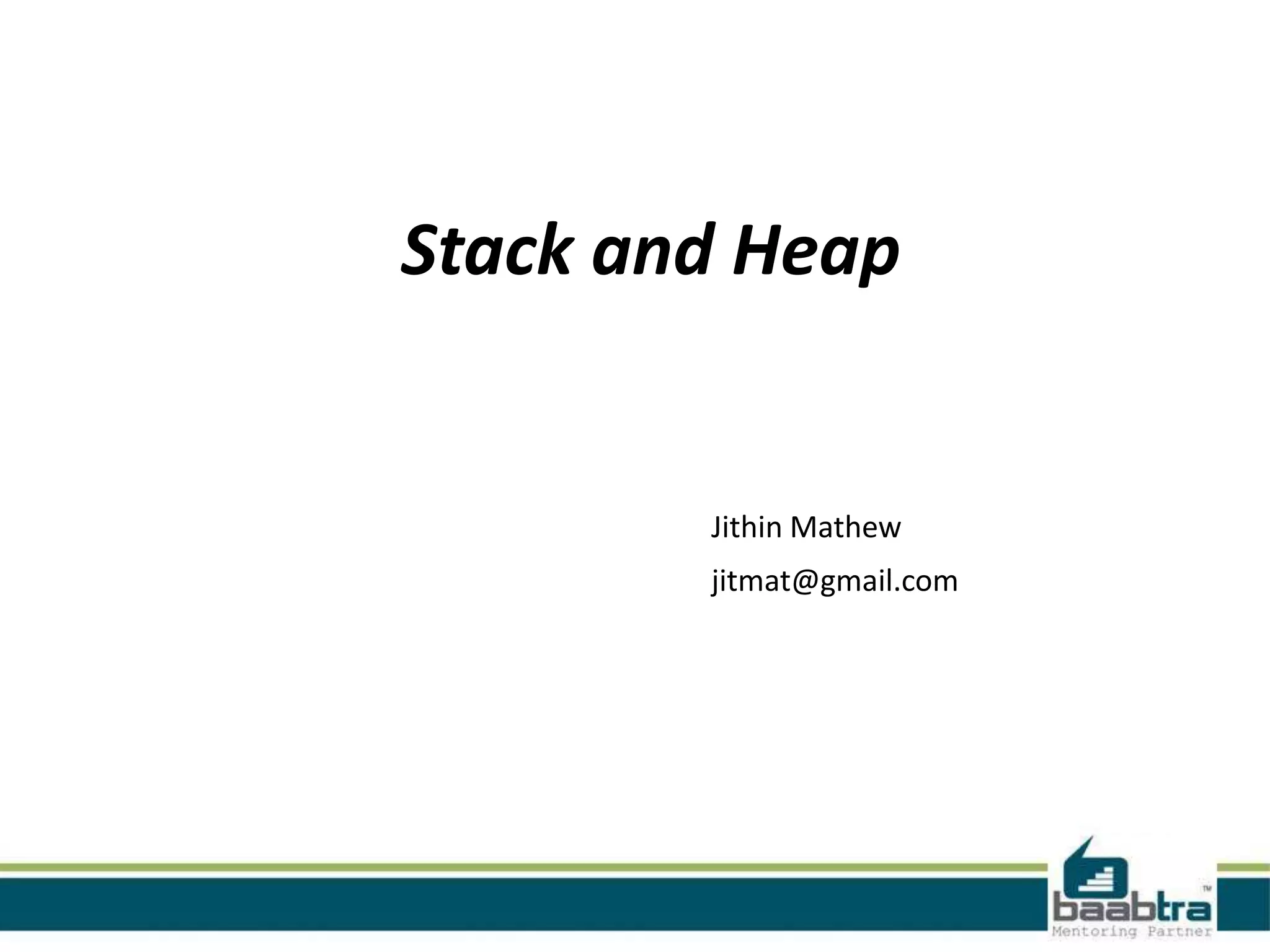 Stack and Heap

Jithin Mathew

jitmat@gmail.com

baabtra™
Mentoring Partner